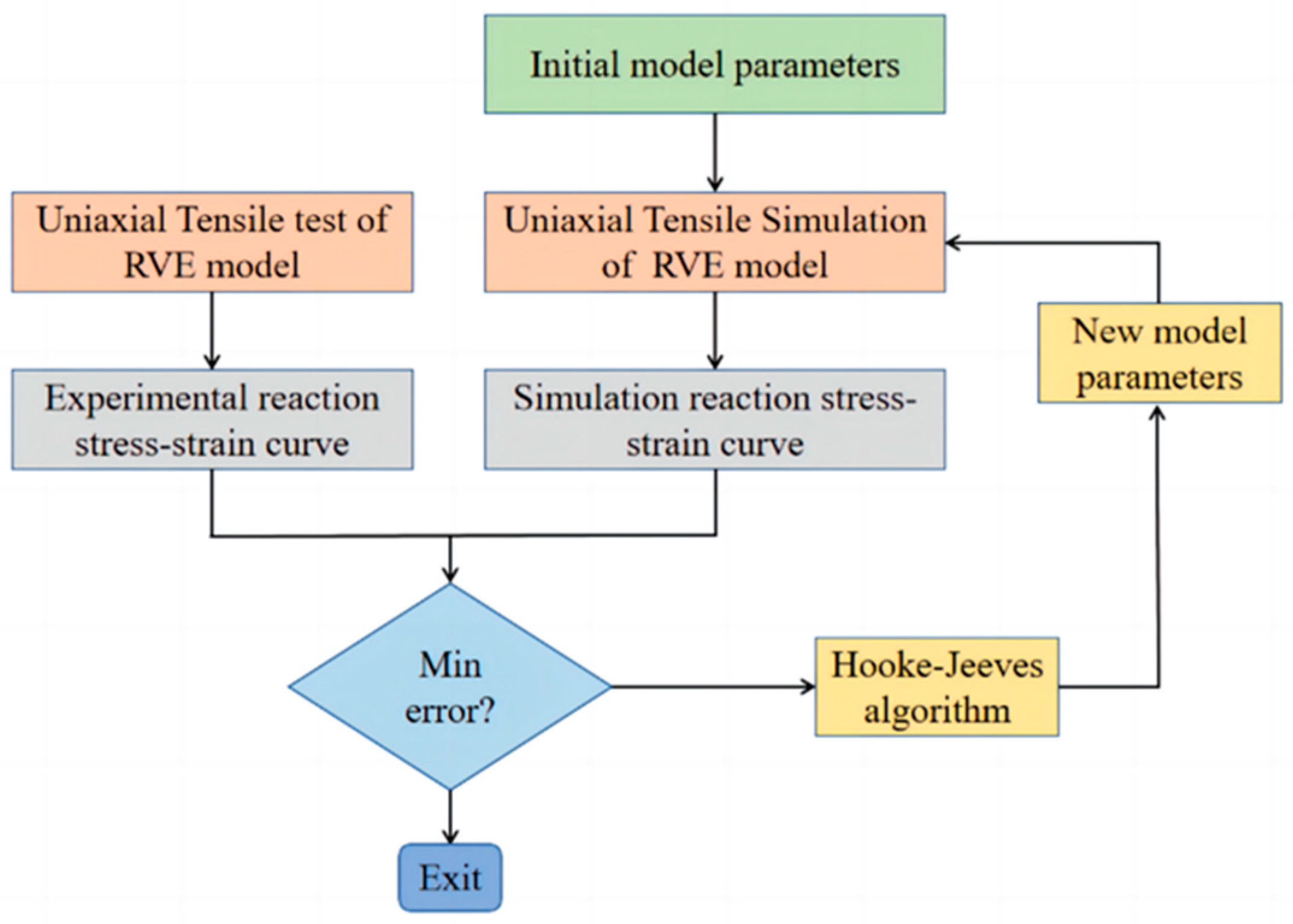 Initial model parameters

Uniaxial Tensile test of RVE model

Uniaxial Tensile Simulation of RVE model

New model parameters

Experimental reaction stress-strain curve

Simulation reaction stress-strain curve

Min error?

Hooke-Jeeves algorithm

Exit